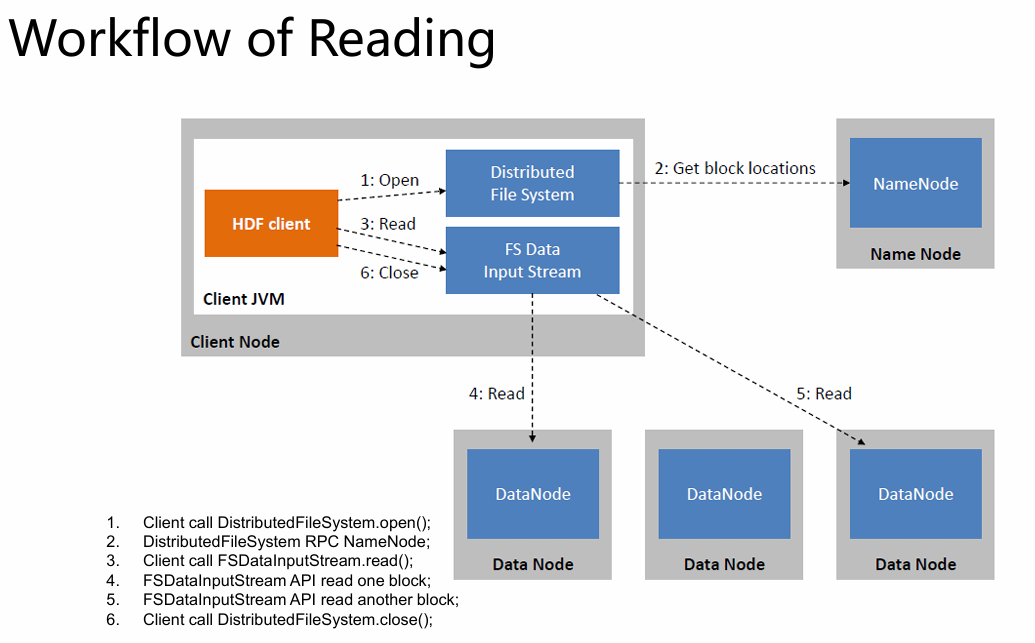 Workflow of Reading

HDF client

1: Open

3: Read

6: Close

Distributed File System

FS Data Input Stream

Client JVM

Client Node

2: Get block locations

NameNode

Name Node

4: Read

5: Read

DataNode

Data Node

DataNode

Data Node

DataNode

Data Node

1. Client call DistributedFileSystem.open();
2. DistributedFileSystem RPC NameNode;
3. Client call FSDataInputStream.read();
4. FSDataInputStream API read one block;
5. FSDataInputStream API read another block;
6. Client call DistributedFileSystem.close();